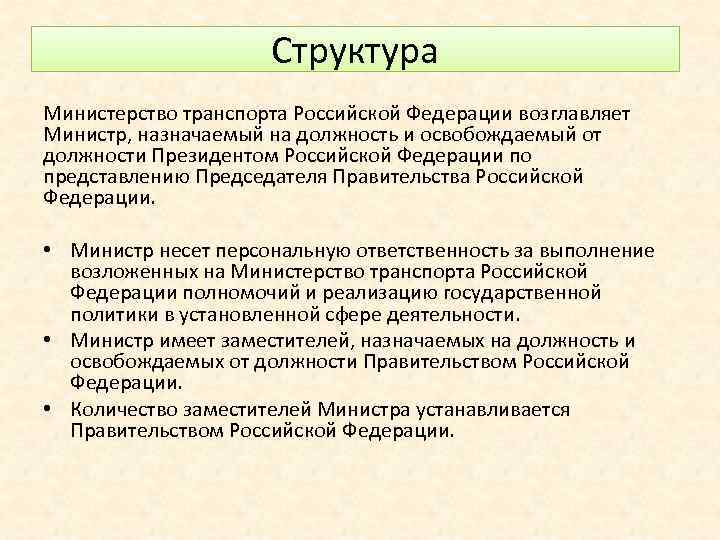 Структура

Министерство транспорта Российской Федерации возглавляет Министр, назначаемый на должность и освобождаемый от должности Президентом Российской Федерации по представлению Председателя Правительства Российской Федерации.

• Министр несет персональную ответственность за выполнение возложенных на Министерство транспорта Российской Федерации полномочий и реализацию государственной политики в установленной сфере деятельности.
• Министр имеет заместителей, назначаемых на должность и освобождаемых от должности Правительством Российской Федерации.
• Количество заместителей Министра устанавливается Правительством Российской Федерации.